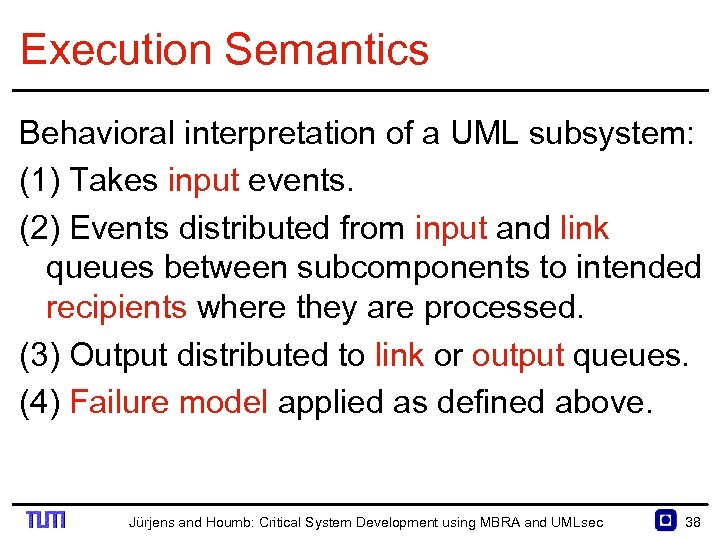 Execution Semantics

Behavioral interpretation of a UML subsystem:

(1) Takes input events.

(2) Events distributed from input and link queues between subcomponents to intended recipients where they are processed.

(3) Output distributed to link or output queues.

(4) Failure model applied as defined above.

TUM Jürjens and Houmb: Critical System Development using MBRA and UMLsec 38